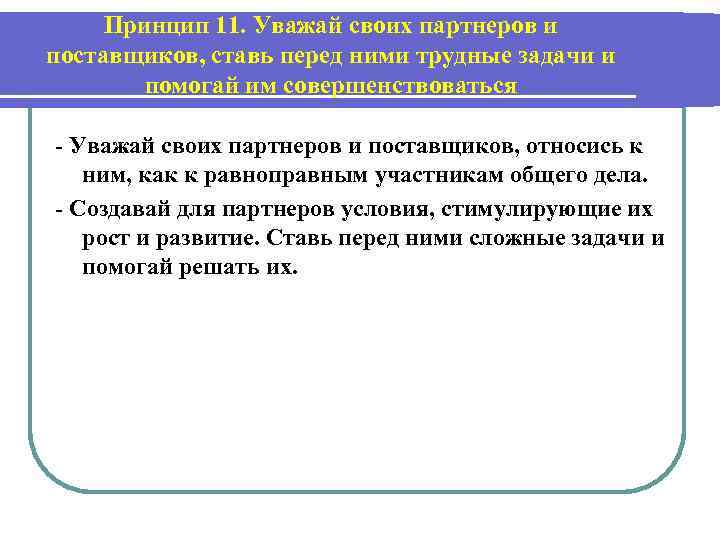 Принцип 11. Уважай своих партнеров и поставщиков, ставь перед ними трудные задачи и помогай им совершенствоваться

- Уважай своих партнеров и поставщиков, относись к ним, как к равноправным участникам общего дела.

- Создавай для партнеров условия, стимулирующие их рост и развитие. Ставь перед ними сложные задачи и помогай решать их.